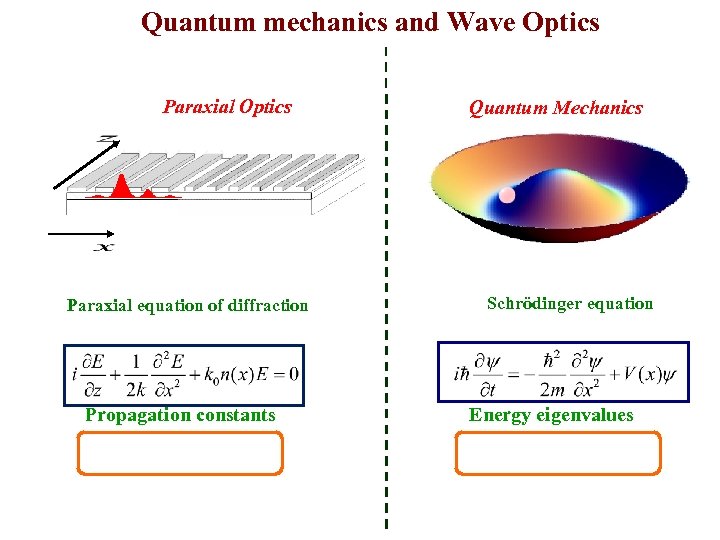 Quantum mechanics and Wave Optics

Paraxial Optics

z

x

Paraxial equation of diffraction

$i\frac{\partial E}{\partial z}+\frac{1}{2k}\frac{\partial^2 E}{\partial x^2}+k_0 n(x)E=0$

Propagation constants

Quantum Mechanics

Schrödinger equation

$i\hbar\frac{\partial \psi}{\partial t}=-\frac{\hbar^2}{2m}\frac{\partial^2 \psi}{\partial x^2}+V(x)\psi$

Energy eigenvalues